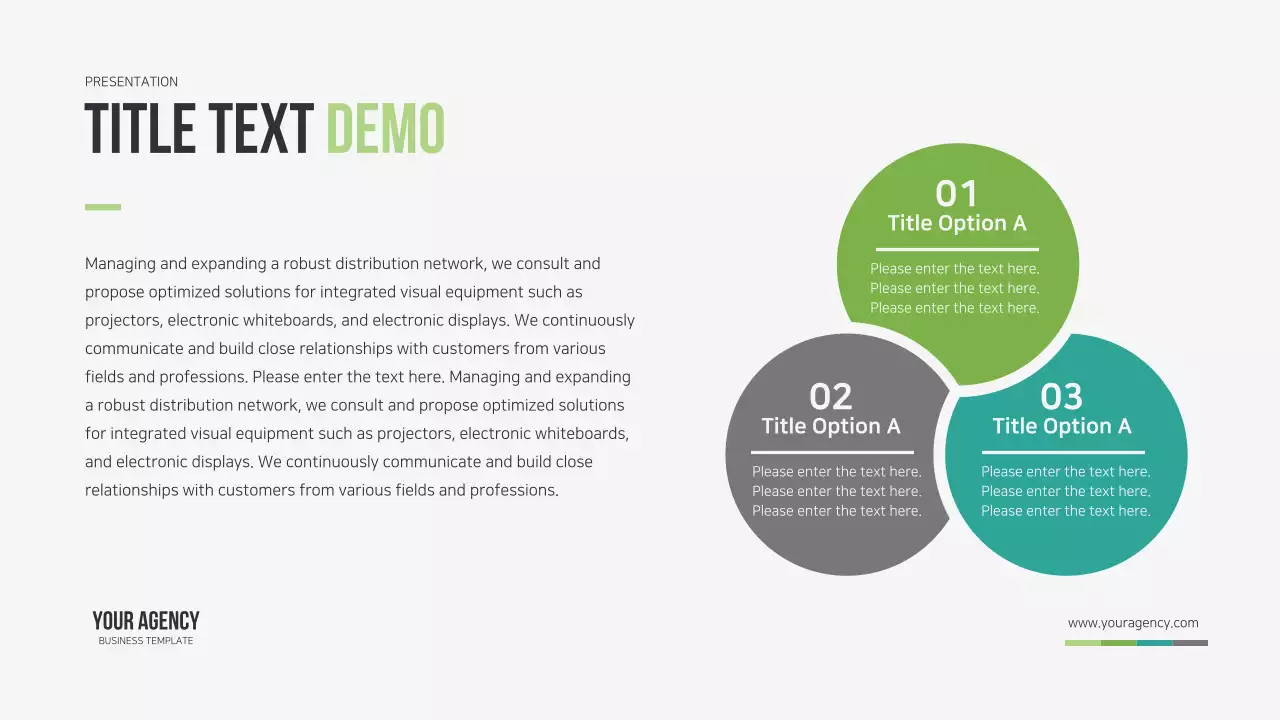 PRESENTATION

TITLE TEXT DEMO

Managing and expanding a robust distribution network, we consult and propose optimized solutions for integrated visual equipment such as projectors, electronic whiteboards, and electronic displays. We continuously communicate and build close relationships with customers from various fields and professions. Please enter the text here. Managing and expanding a robust distribution network, we consult and propose optimized solutions for integrated visual equipment such as projectors, electronic whiteboards, and electronic displays. We continuously communicate and build close relationships with customers from various fields and professions.

01
Title Option A
Please enter the text here.
Please enter the text here.
Please enter the text here.

02
Title Option A
Please enter the text here.
Please enter the text here.
Please enter the text here.

03
Title Option A
Please enter the text here.
Please enter the text here.
Please enter the text here.

YOUR AGENCY
BUSINESS TEMPLATE

www.youragency.com